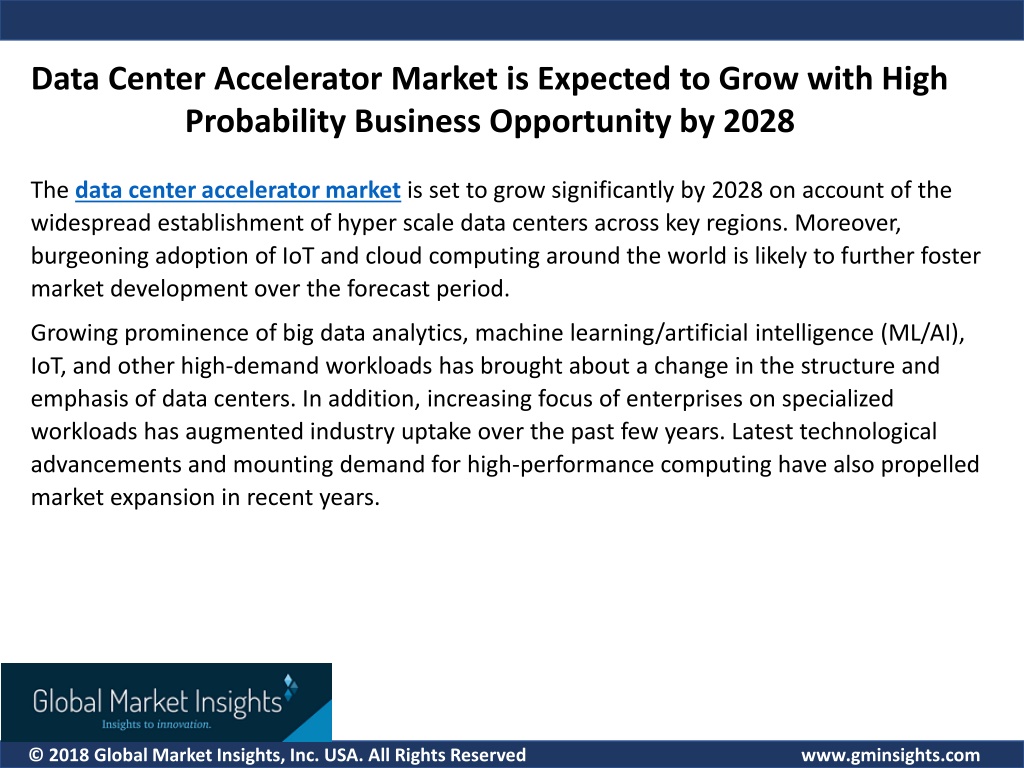 Data Center Accelerator Market is Expected to Grow with High Probability Business Opportunity by 2028

The data center accelerator market is set to grow significantly by 2028 on account of the widespread establishment of hyper scale data centers across key regions. Moreover, burgeoning adoption of IoT and cloud computing around the world is likely to further foster market development over the forecast period.

Growing prominence of big data analytics, machine learning/artificial intelligence (ML/AI), IoT, and other high-demand workloads has brought about a change in the structure and emphasis of data centers. In addition, increasing focus of enterprises on specialized workloads has augmented industry uptake over the past few years. Latest technological advancements and mounting demand for high-performance computing have also propelled market expansion in recent years.

Global Market Insights
Insights to innovation.

© 2018 Global Market Insights, Inc. USA. All Rights Reserved

www.gminsights.com